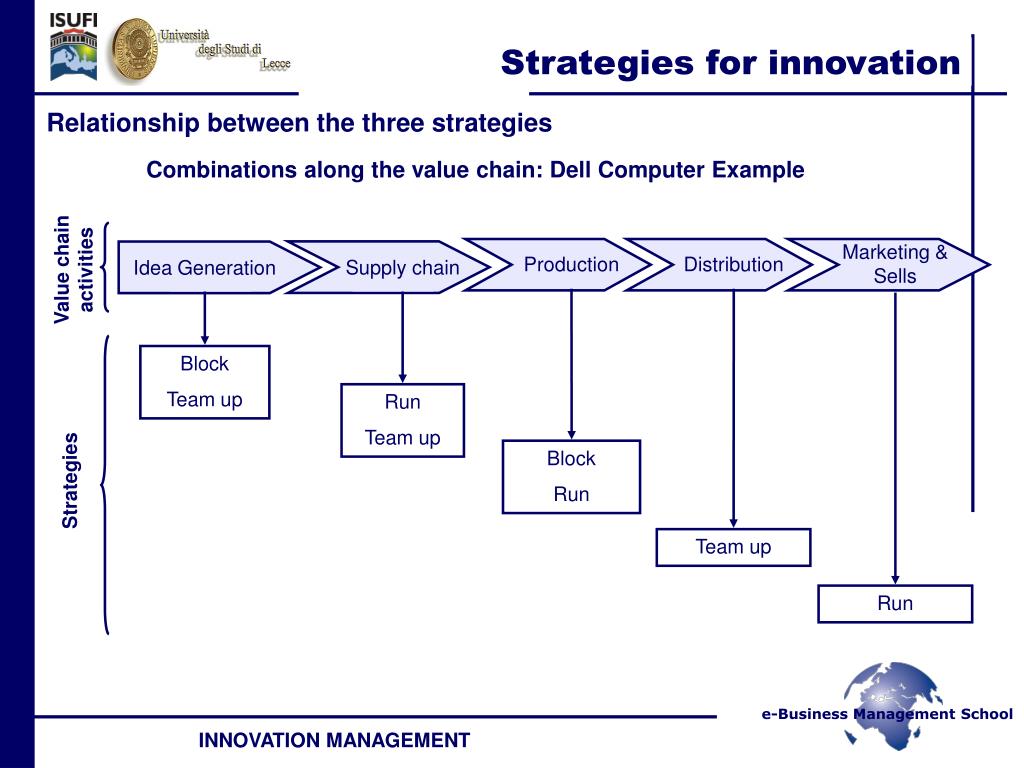 ISUFI

Università degli Studi di Lecce

Strategies for innovation

Relationship between the three strategies

Combinations along the value chain: Dell Computer Example

Value chain activities

Idea Generation

Supply chain

Production

Distribution

Marketing & Sells

Strategies

Block
Team up

Run
Team up

Block
Run

Team up

Run

e-Business Management School

INNOVATION MANAGEMENT